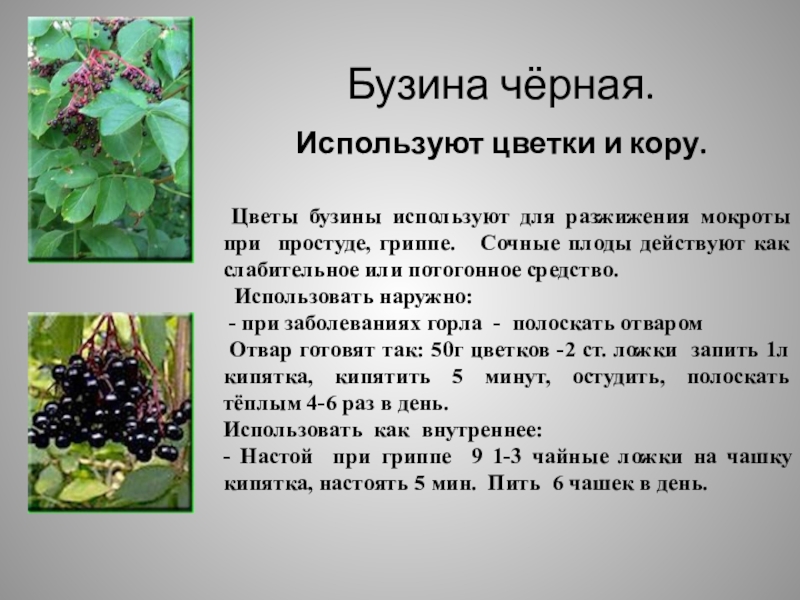 Бузина чёрная.

Используют цветки и кору.

Цветы бузины используют для разжижения мокроты при простуде, гриппе. Сочные плоды действуют как слабительное или потогонное средство.

Использовать наружно:

- при заболеваниях горла - полоскать отваром

Отвар готовят так: 50г цветков -2 ст. ложки запить 1л кипятка, кипятить 5 минут, остудить, полоскать тёплым 4-6 раз в день.

Использовать как внутреннее:

- Настой при гриппе 9 1-3 чайные ложки на чашку кипятка, настоять 5 мин. Пить 6 чашек в день.